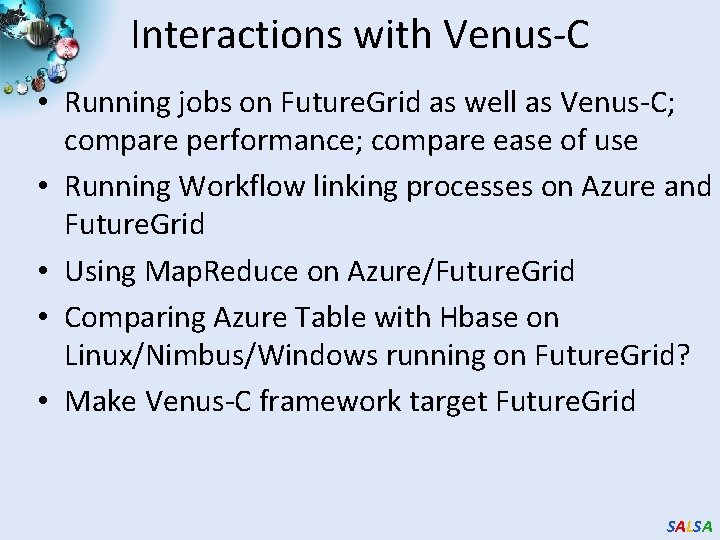 Interactions with Venus-C

• Running jobs on FutureGrid as well as Venus-C; compare performance; compare ease of use
• Running Workflow linking processes on Azure and FutureGrid
• Using MapReduce on Azure/FutureGrid
• Comparing Azure Table with Hbase on Linux/Nimbus/Windows running on FutureGrid?
• Make Venus-C framework target FutureGrid

SALSA